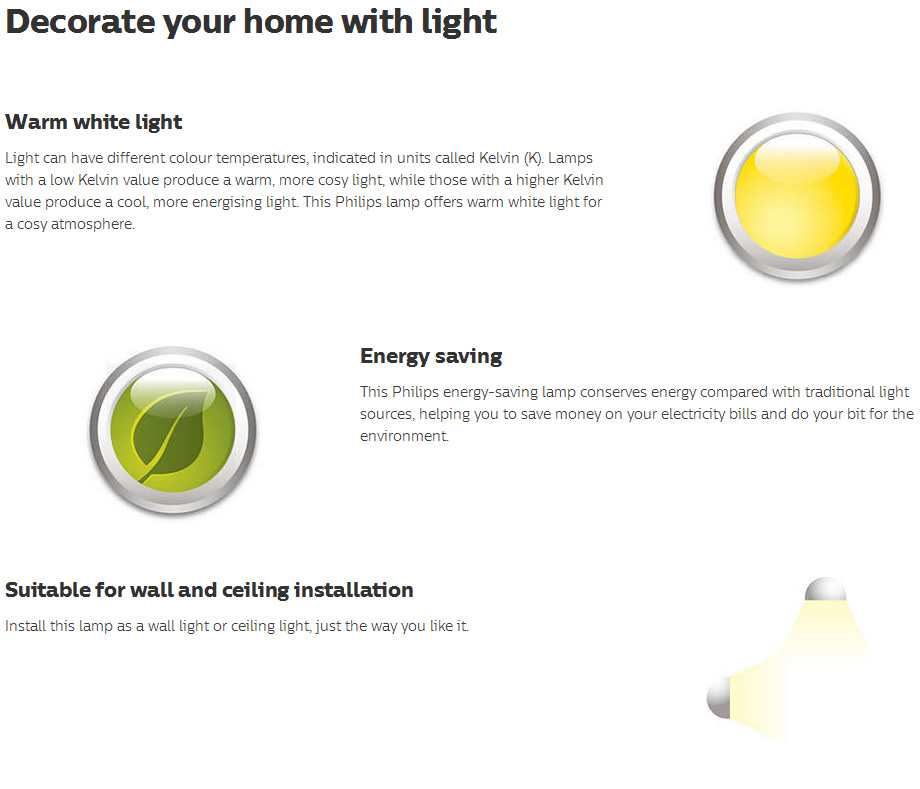 Decorate your home with light

Warm white light

Light can have different colour temperatures, indicated in units called Kelvin (K). Lamps with a low Kelvin value produce a warm, more cosy light, while those with a higher Kelvin value produce a cool, more energising light. This Philips lamp offers warm white light for a cosy atmosphere.

Energy saving

This Philips energy-saving lamp conserves energy compared with traditional light sources, helping you to save money on your electricity bills and do your bit for the environment.

Suitable for wall and ceiling installation

Install this lamp as a wall light or ceiling light, just the way you like it.